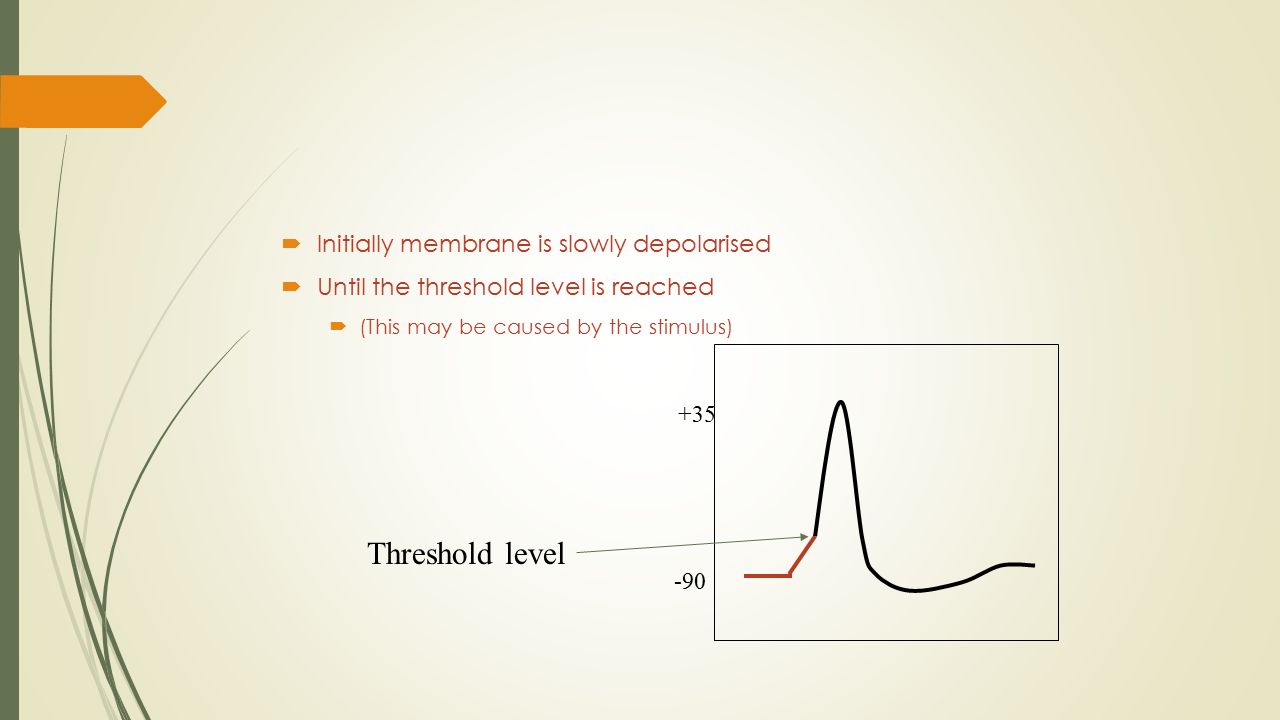 Initially membrane is slowly depolarised

Until the threshold level is reached

(This may be caused by the stimulus)

+35

Threshold level

-90